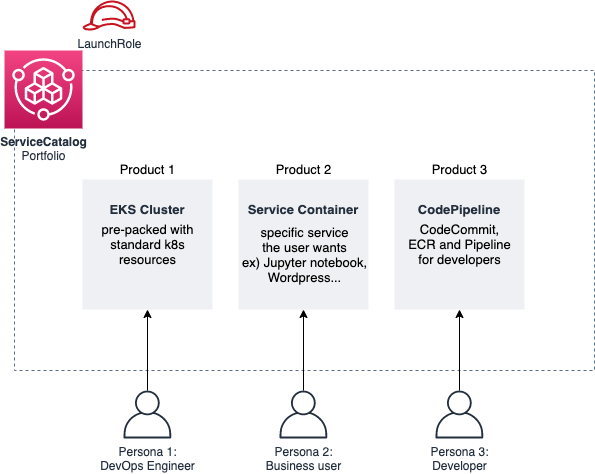 LaunchRole

ServiceCatalog
Portfolio

Product 1

EKS Cluster

pre-packed with standard k8s resources

Product 2

Service Container

specific service the user wants ex) Jupyter notebook, Wordpress...

Product 3

CodePipeline

CodeCommit, ECR and Pipeline for developers

Persona 1:
DevOps Engineer

Persona 2:
Business user

Persona 3:
Developer